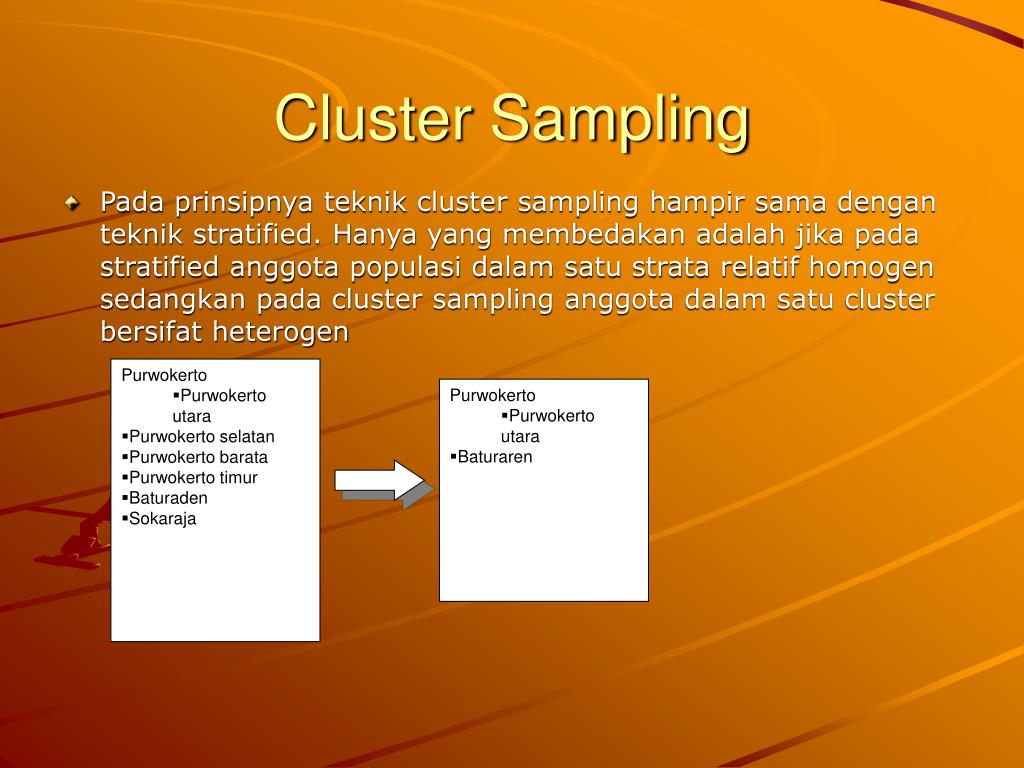 Cluster Sampling

Pada prinsipnya teknik cluster sampling hampir sama dengan teknik stratified. Hanya yang membedakan adalah jika pada stratified anggota populasi dalam satu strata relatif homogen sedangkan pada cluster sampling anggota dalam satu cluster bersifat heterogen

Purwokerto
▪Purwokerto utara
▪Purwokerto selatan
▪Purwokerto barata
▪Purwokerto timur
▪Baturaden
▪Sokaraja

Purwokerto
▪Purwokerto utara
▪Baturaren